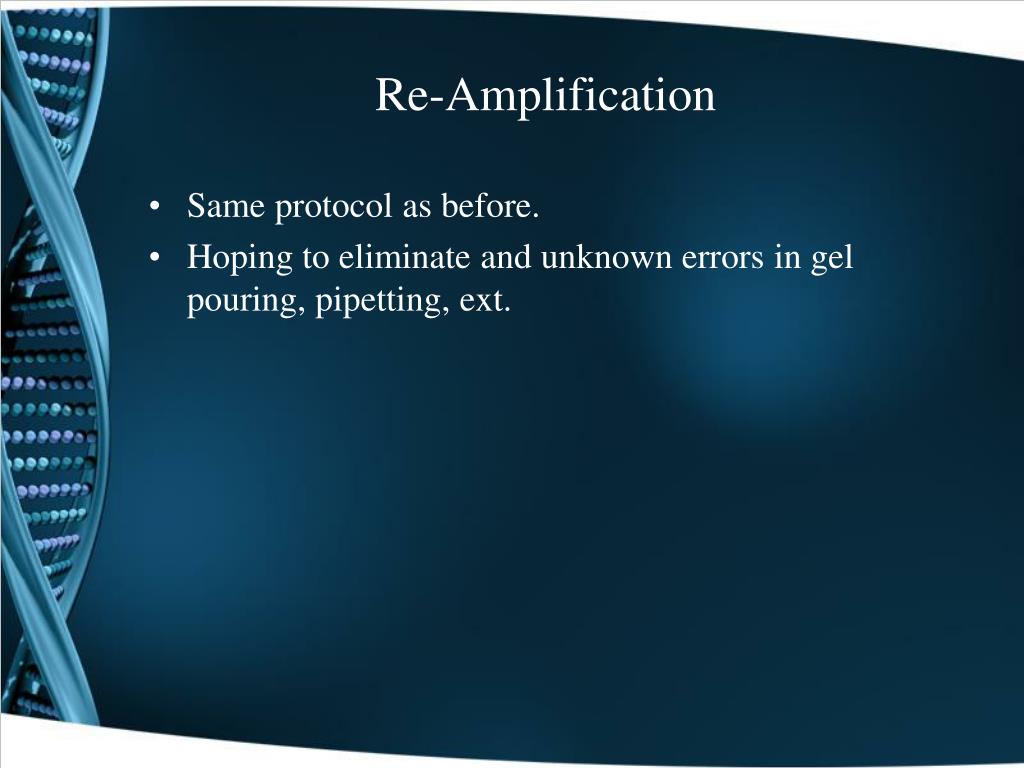 Re-Amplification

• Same protocol as before.
• Hoping to eliminate and unknown errors in gel pouring, pipetting, ext.